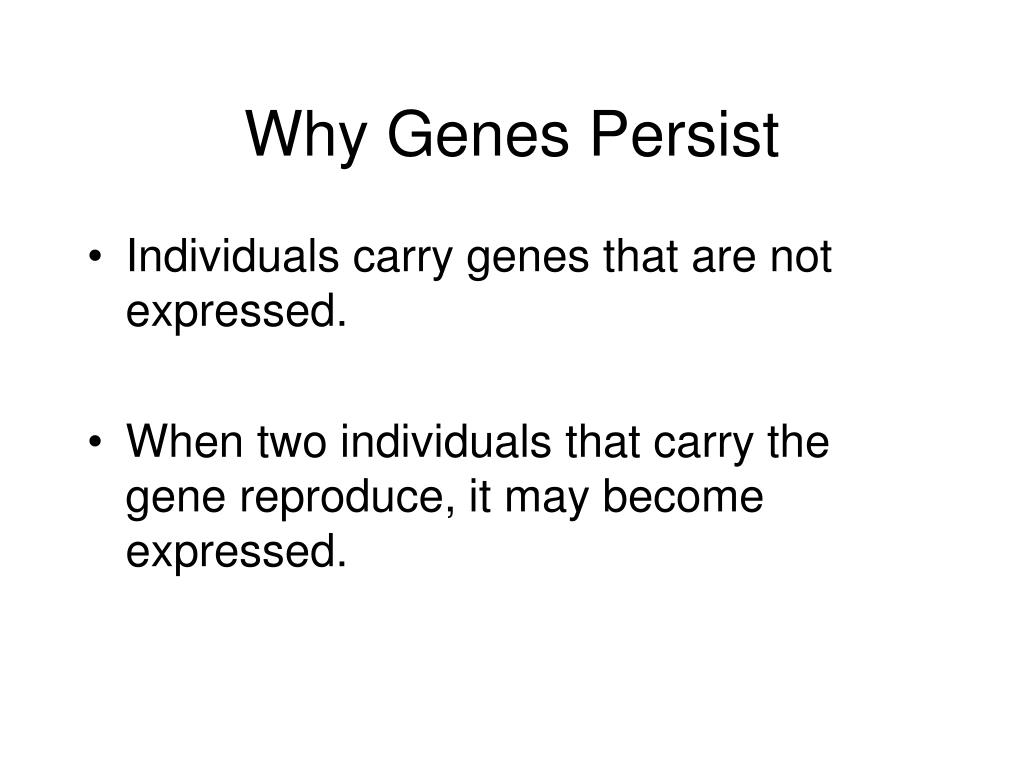 Why Genes Persist

• Individuals carry genes that are not expressed.

• When two individuals that carry the gene reproduce, it may become expressed.